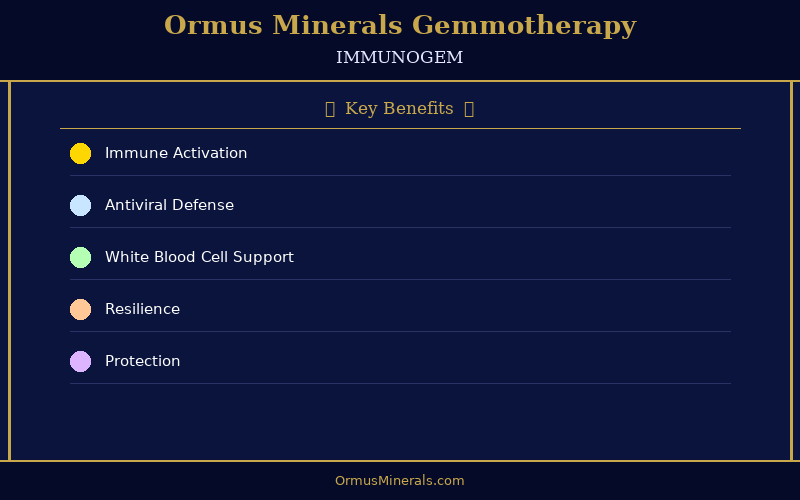 Ormus Minerals Gemmotherapy
IMMUNOGEM

Key Benefits

Immune Activation

Antiviral Defense

White Blood Cell Support

Resilience

Protection

OrmusMinerals.com